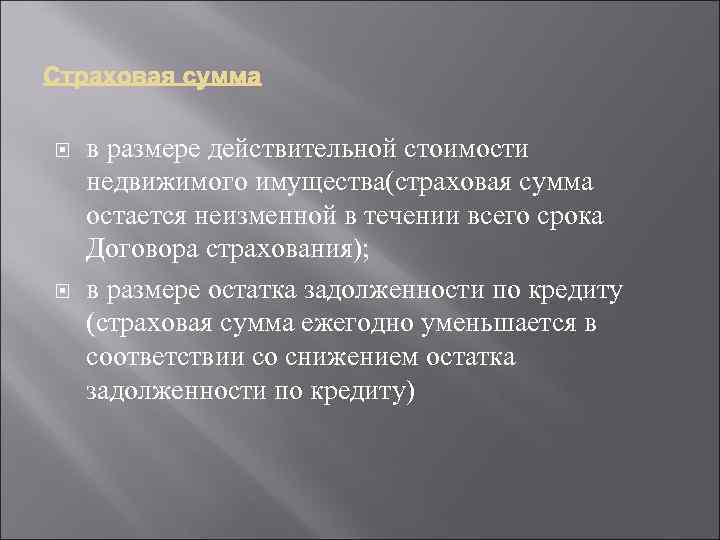 Страховая сумма

в размере действительной стоимости недвижимого имущества(страховая сумма остается неизменной в течении всего срока Договора страхования);

в размере остатка задолженности по кредиту (страховая сумма ежегодно уменьшается в соответствии со снижением остатка задолженности по кредиту)